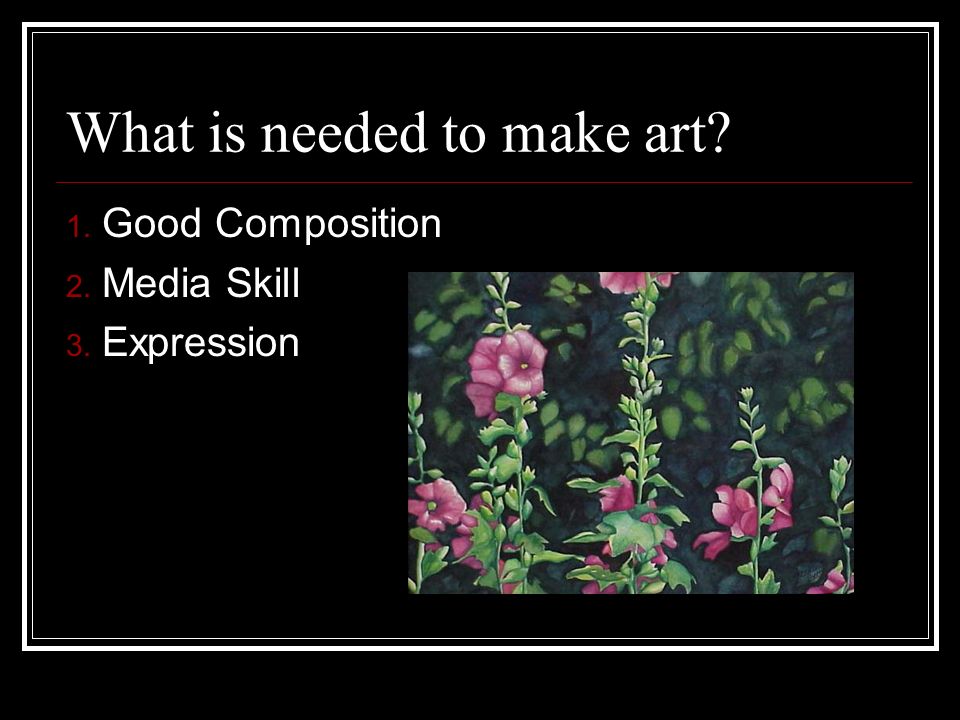 What is needed to make art?

1. Good Composition
2. Media Skill
3. Expression